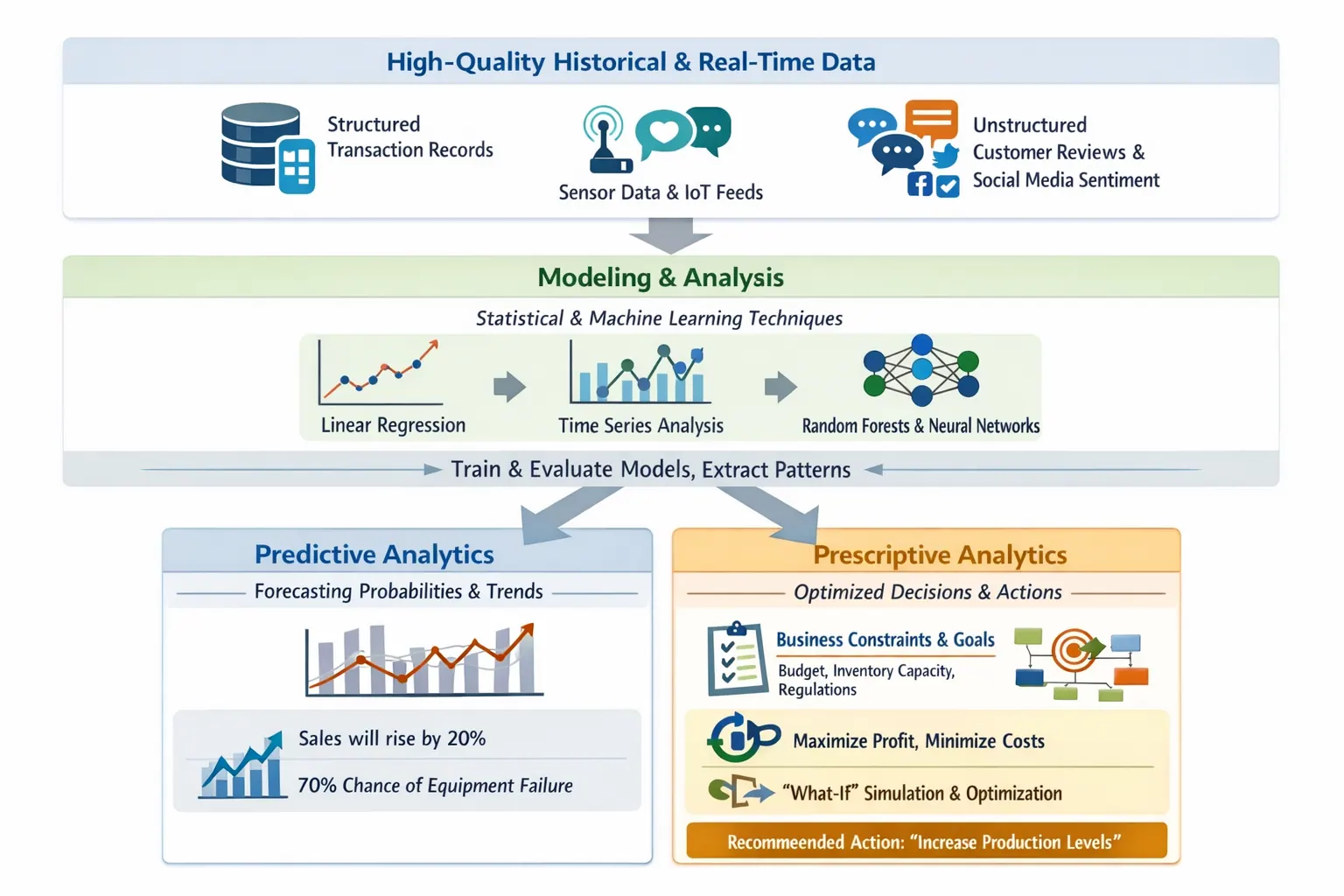 High-Quality Historical & Real-Time Data

Structured Transaction Records

Sensor Data & IoT Feeds

Unstructured Customer Reviews & Social Media Sentiment

Modeling & Analysis

Statistical & Machine Learning Techniques

Linear Regression

Time Series Analysis

Random Forests & Neural Networks

Train & Evaluate Models, Extract Patterns

Predictive Analytics

Forecasting Probabilities & Trends

Sales will rise by 20%

70% Chance of Equipment Failure

Prescriptive Analytics

Optimized Decisions & Actions

Business Constraints & Goals

Budget, Inventory Capacity, Regulations

Maximize Profit, Minimize Costs

"What-If" Simulation & Optimization

Recommeended Action: "Increase Production Levels"